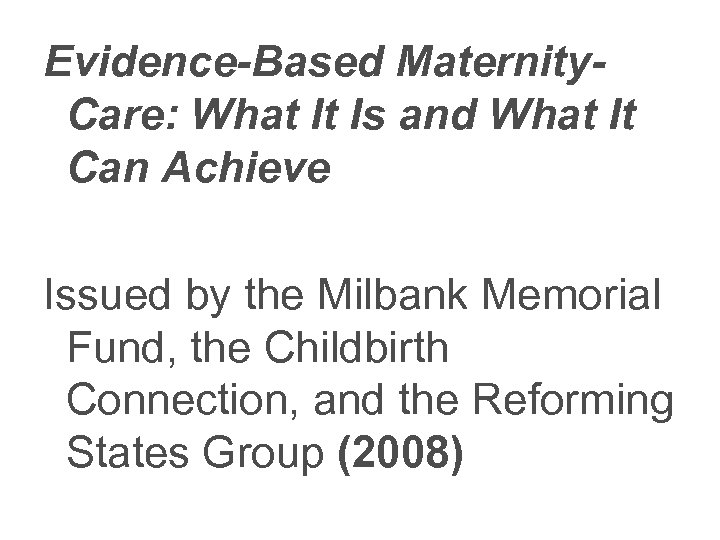 Evidence-Based Maternity-Care: What It Is and What It Can Achieve

Issued by the Milbank Memorial Fund, the Childbirth Connection, and the Reforming States Group (2008)